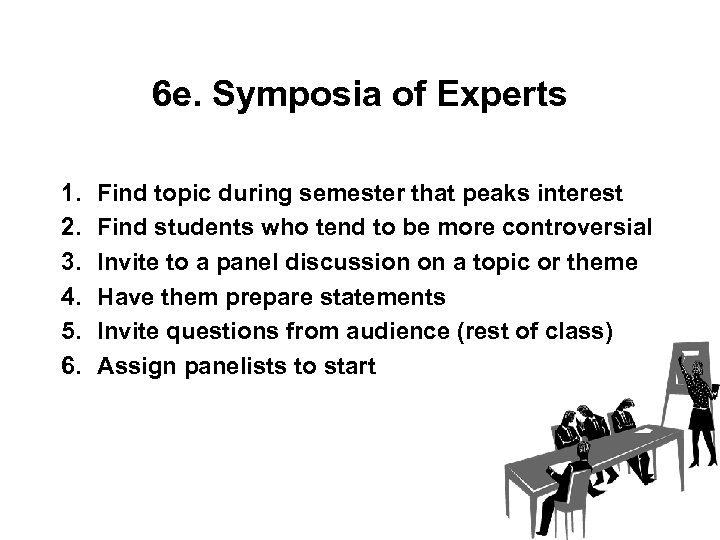 6e. Symposia of Experts

1. Find topic during semester that peaks interest
2. Find students who tend to be more controversial
3. Invite to a panel discussion on a topic or theme
4. Have them prepare statements
5. Invite questions from audience (rest of class)
6. Assign panelists to start